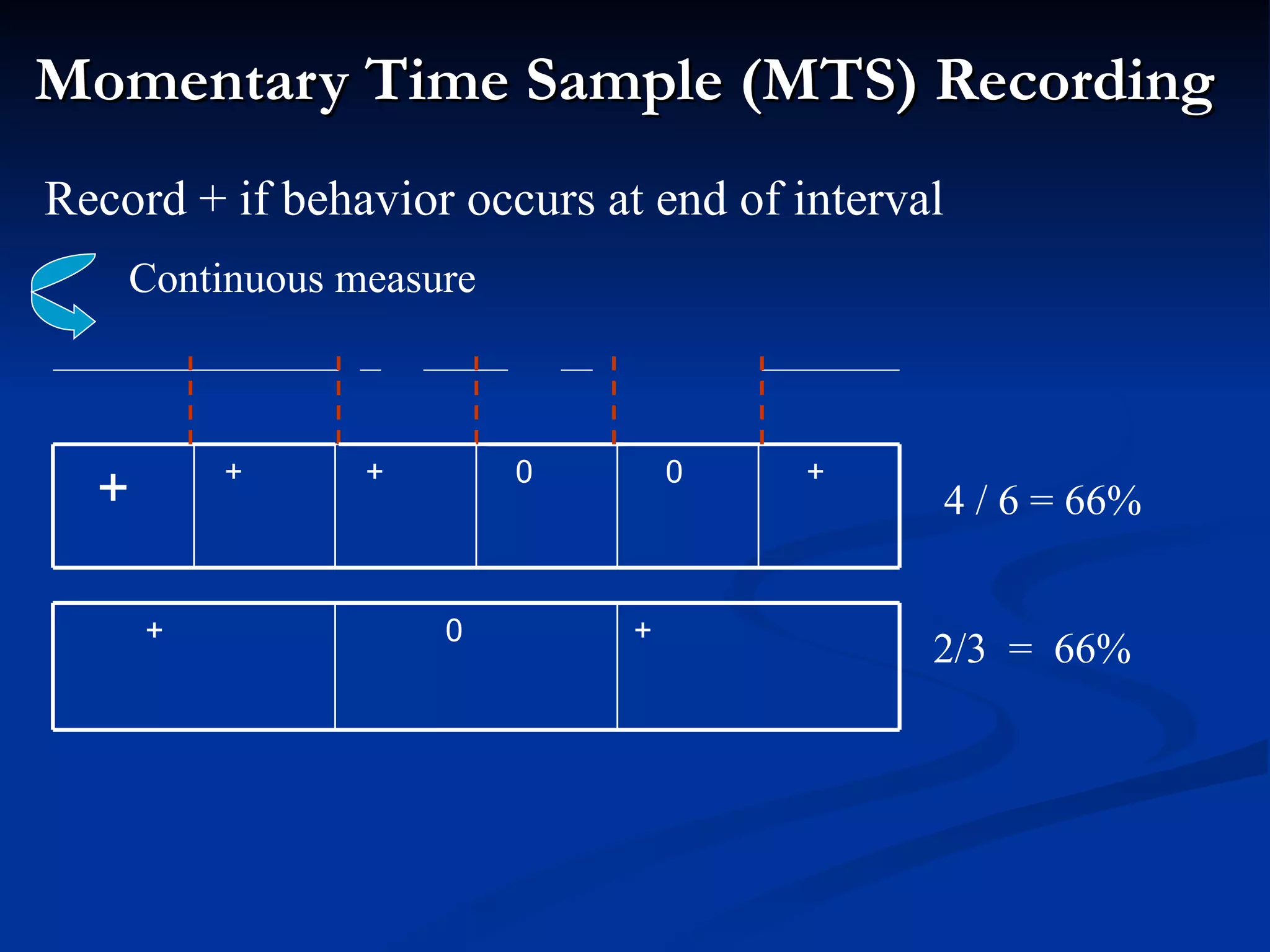 Momentary Time Sample (MTS) Recording

Record + if behavior occurs at end of interval

Continuous measure

| + | + | + | 0 | 0 | + |
|---|---|---|---|---|---|

4 / 6 = 66%

| + | 0 | + |
|---|---|---|

2/3 = 66%